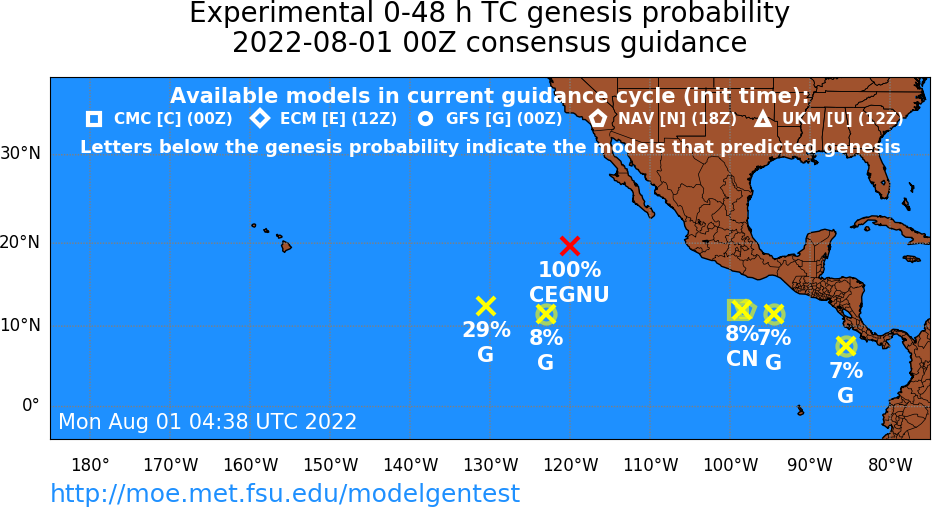 Experimental 0-48 h TC genesis probability
2022-08-01 00Z consensus guidance

Available models in current guidance cycle (init time):
CMC [C] (00Z) ECM [E] (12Z) GFS [G] (00Z) NAV [N] (18Z) UKM [U] (12Z)
Letters below the genesis probability indicate the models that predicted genesis

30°N
20°N
10°N
0°

100%
CEGNU

29%
G

8%
G

8%
CN

7%
G

7%
G

Mon Aug 01 04:38 UTC 2022

180° 170°W 160°W 150°W 140°W 130°W 120°W 110°W 100°W 90°W 80°W

http://moe.met.fsu.edu/modelgentest